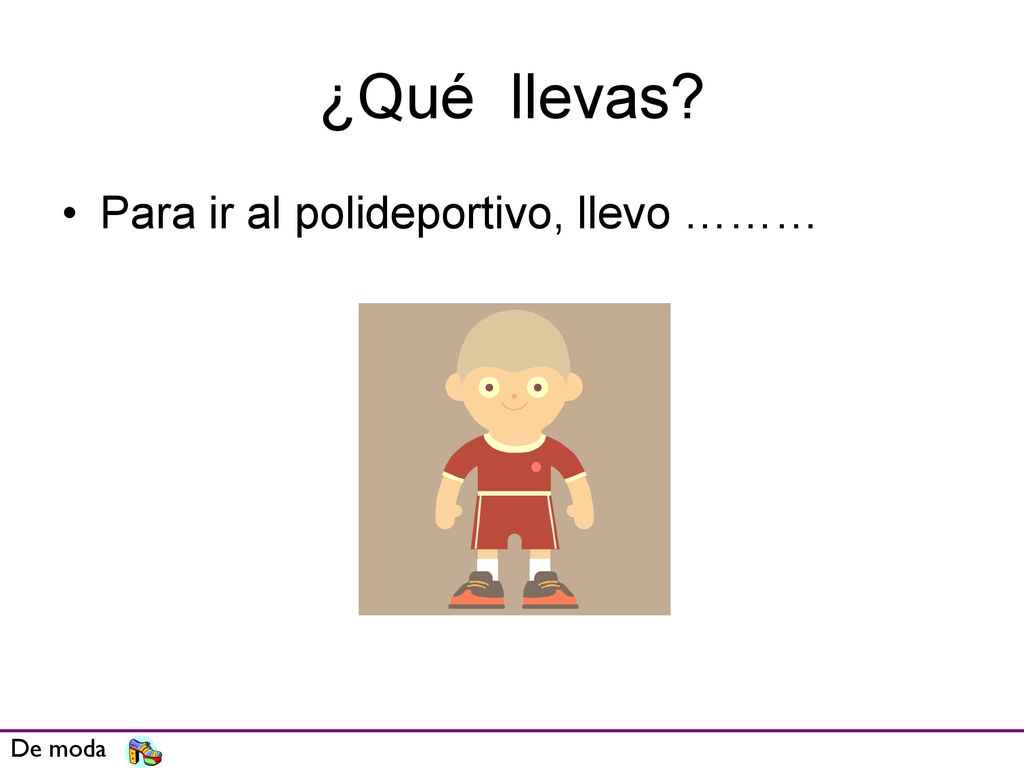 ¿Qué llevas?

• Para ir al polideportivo, llevo ………

De moda